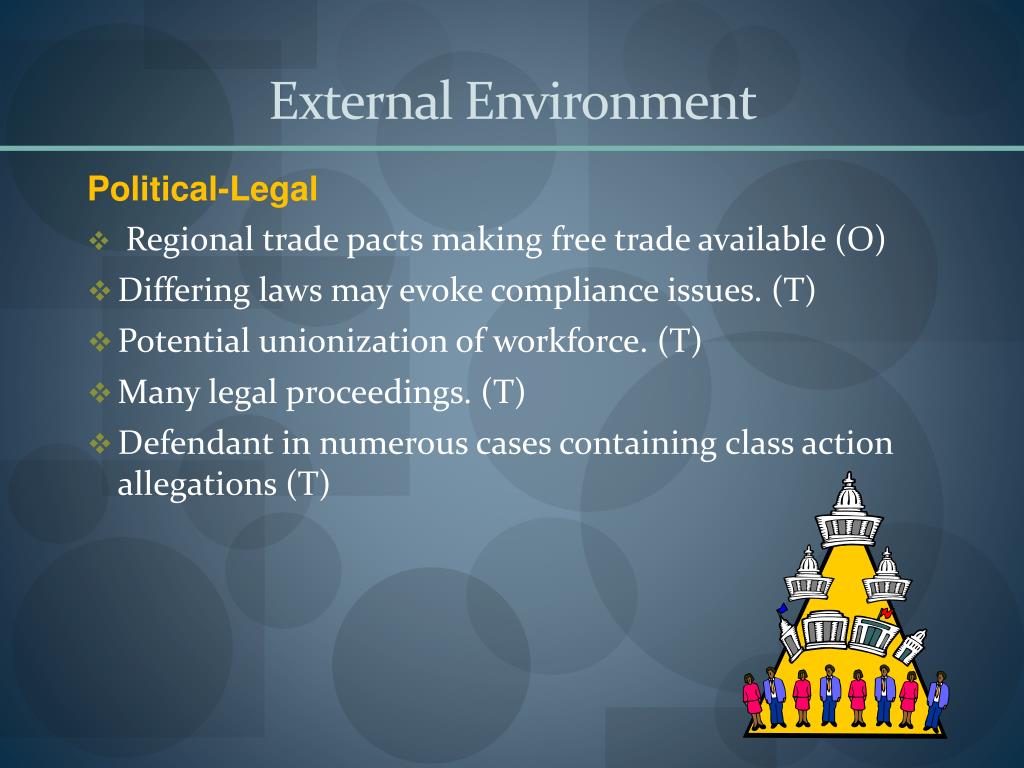 External Environment

Political-Legal

❖ Regional trade pacts making free trade available (O)
❖ Differing laws may evoke compliance issues. (T)
❖ Potential unionization of workforce. (T)
❖ Many legal proceedings. (T)
❖ Defendant in numerous cases containing class action allegations (T)